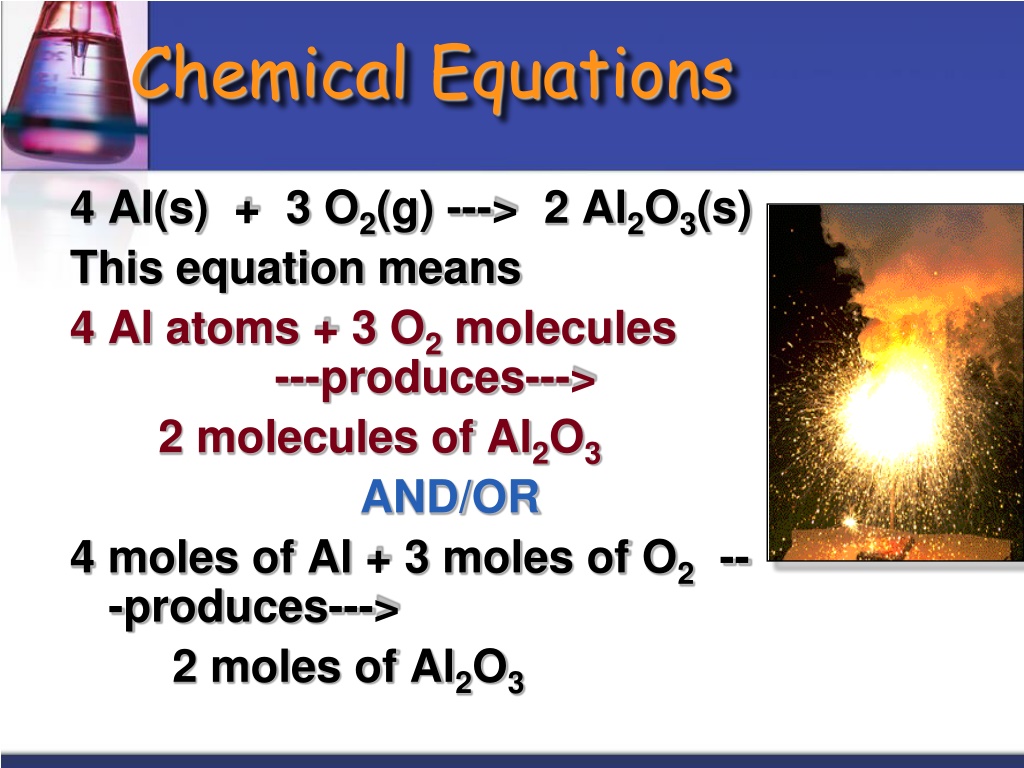 Chemical Equations

4 Al(s) + 3 $O_2$(g) ---> 2 $Al_2O_3$(s)

This equation means

4 Al atoms + 3 $O_2$ molecules ---produces--->

2 molecules of $Al_2O_3$

AND/OR

4 moles of Al + 3 moles of $O_2$ ---produces--->

2 moles of $Al_2O_3$